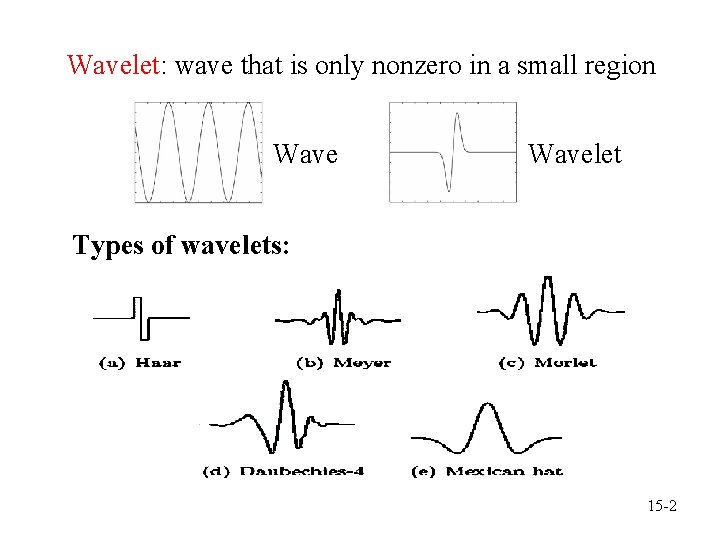 Wavelet: wave that is only nonzero in a small region

Wave

Wavelet

Types of wavelets:

(a) Haar

(b) Meyer

(c) Morlet

(d) Daubechies-4

(e) Mexican hat

15-2